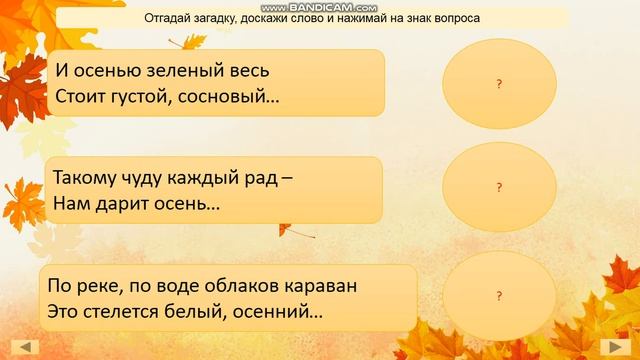 www.BANDICAM.com

Отгадай загадку, доскажи слово и нажимай на знак вопроса

И осенью зеленый весь
Стоит густой, сосновый...

?

Такому чуду каждый рад –
Нам дарит осень...

?

По реке, по воде облаков караван
Это стелется белый, осенний...

?